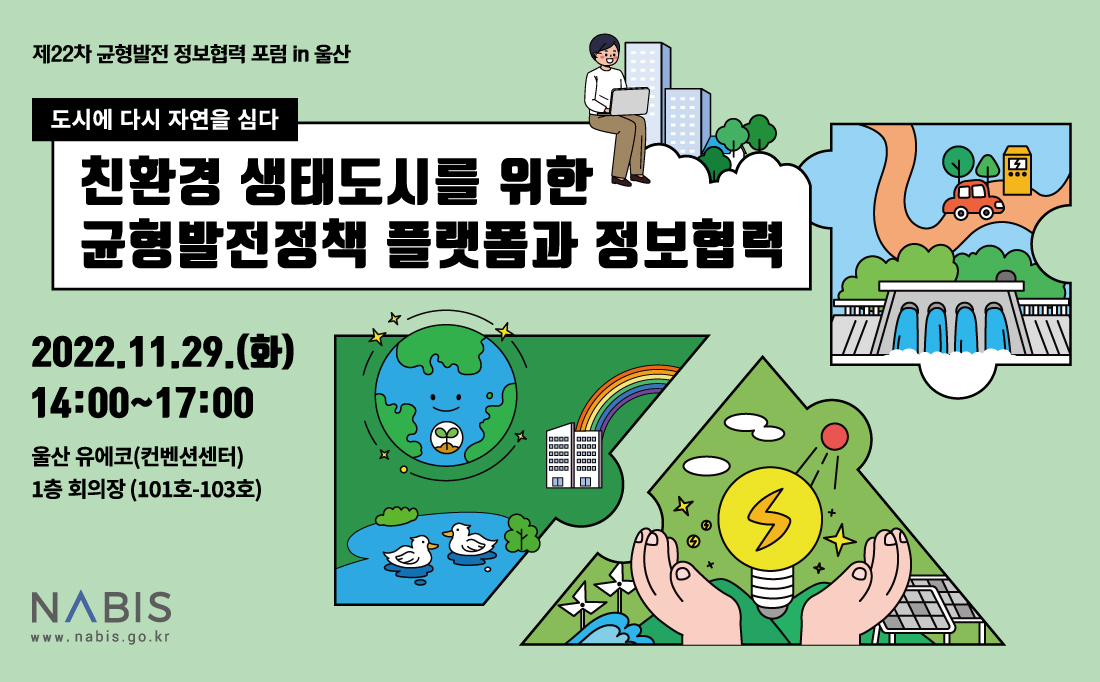 제22차 균형발전 정보협력 포럼 in 울산

도시에 다시 자연을 심다

친환경 생태도시를 위한 균형발전정책 플랫폼과 정보협력

2022.11.29.(화)
14:00~17:00

울산 유에코(컨벤션센터)
1층 회의장 (101호-103호)

NABIS
www.nabis.go.kr